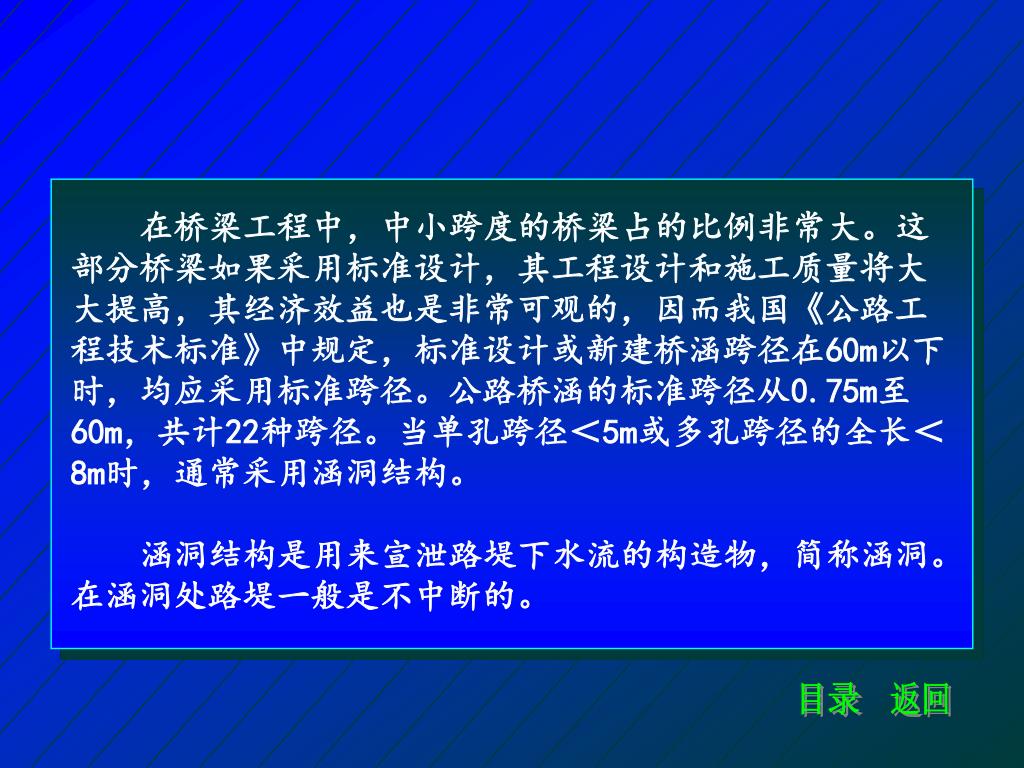 在桥梁工程中，中小跨度的桥梁占的比例非常大。这部分桥梁如果采用标准设计，其工程设计和施工质量将大大提高，其经济效益也是非常可观的，因而我国《公路工程技术标准》中规定，标准设计或新建桥涵跨径在60m以下时，均应采用标准跨径。公路桥涵的标准跨径从0.75m至60m，共计22种跨径。当单孔跨径＜5m或多孔跨径的全长＜8m时，通常采用涵洞结构。

涵洞结构是用来宣泄路堤下水流的构造物，简称涵洞。在涵洞处路堤一般是不中断的。

目录 返回